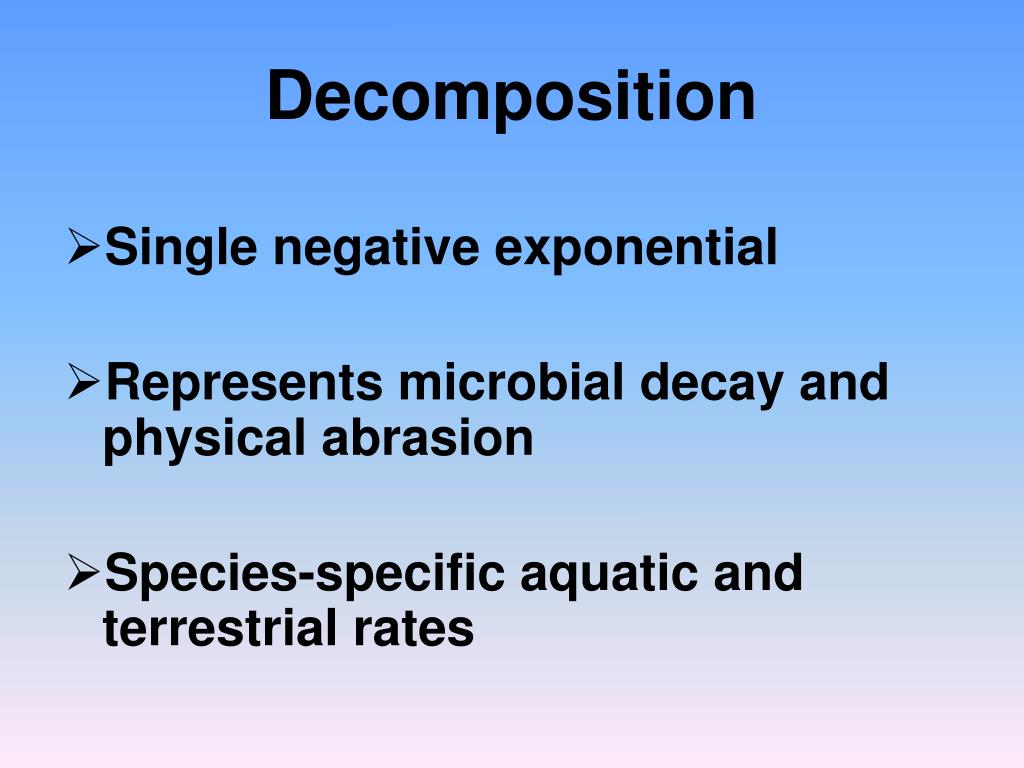 Decomposition

➢Single negative exponential

➢Represents microbial decay and physical abrasion

➢Species-specific aquatic and terrestrial rates